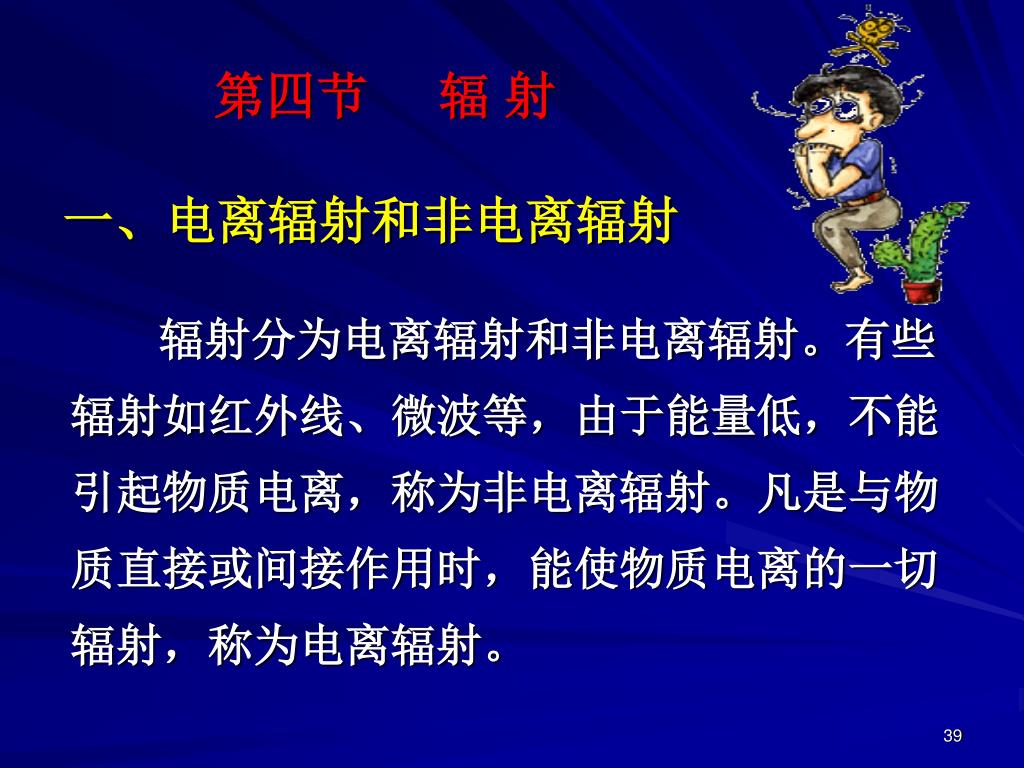 第四节　辐 射

一、电离辐射和非电离辐射

辐射分为电离辐射和非电离辐射。有些辐射如红外线、微波等，由于能量低，不能引起物质电离，称为非电离辐射。凡是与物质直接或间接作用时，能使物质电离的一切辐射，称为电离辐射。

39